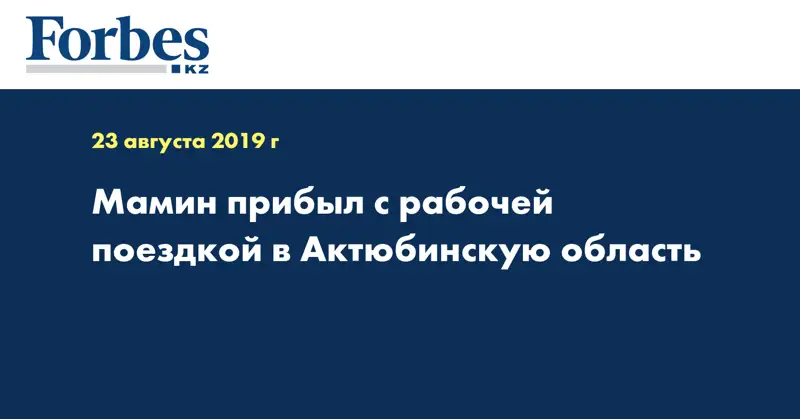 Forbes
KZ

23 августа 2019 г

Мамин прибыл с рабочей поездкой в Актюбинскую область